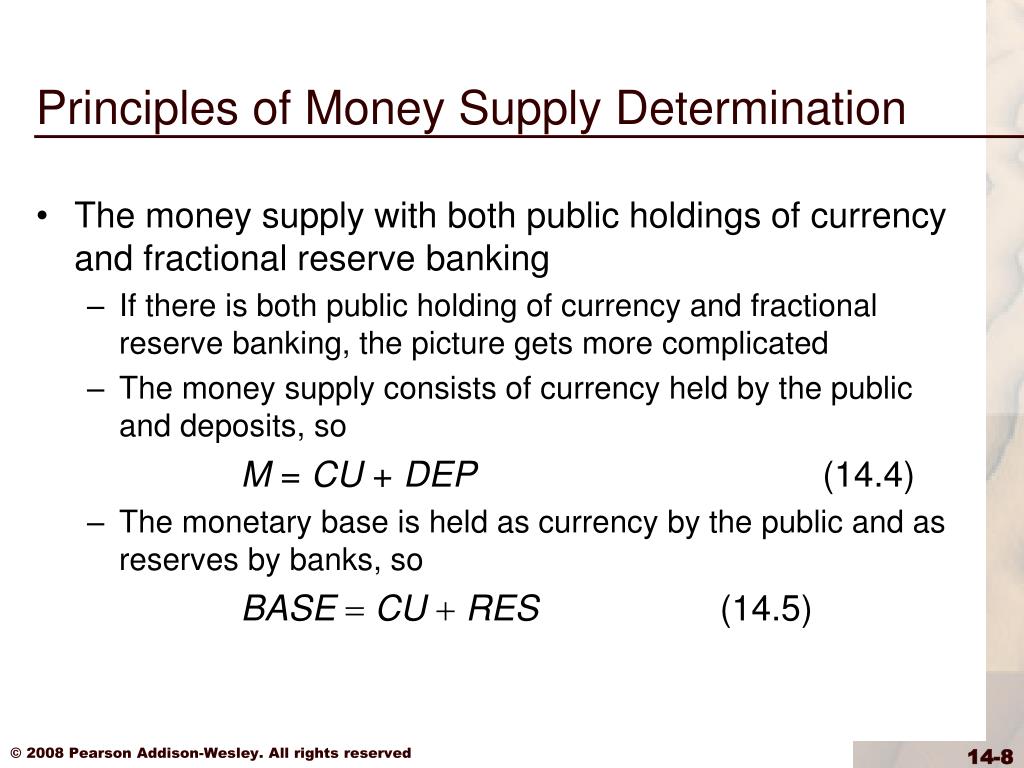 Principles of Money Supply Determination

• The money supply with both public holdings of currency and fractional reserve banking

– If there is both public holding of currency and fractional reserve banking, the picture gets more complicated

– The money supply consists of currency held by the public and deposits, so

$M = CU + DEP$ (14.4)

– The monetary base is held as currency by the public and as reserves by banks, so

$BASE = CU + RES$ (14.5)

© 2008 Pearson Addison-Wesley. All rights reserved

14-8